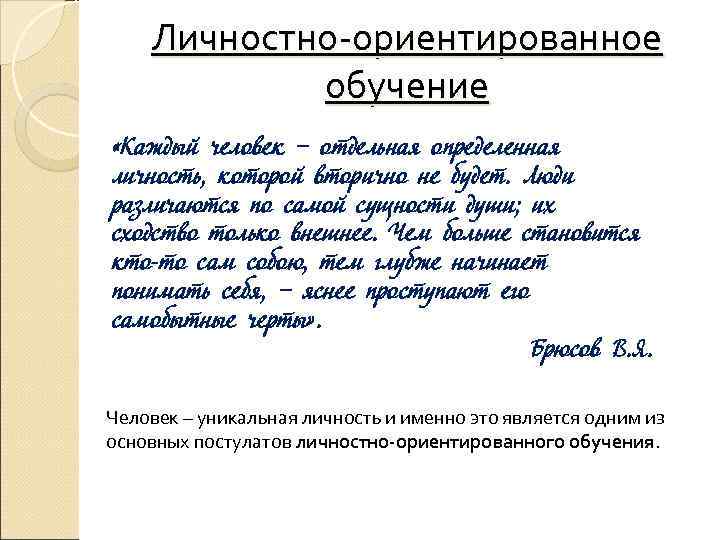 Личностно-ориентированное обучение

«Каждый человек – отдельная определенная личность, которой вторично не будет. Люди различаются по самой сущности души; их сходство только внешнее. Чем больше становится кто-то сам собою, тем глубже начинает понимать себя, – яснее проступают его самобытные черты».

Брюсов В.Я.

Человек – уникальная личность и именно это является одним из основных постулатов личностно-ориентированного обучения.